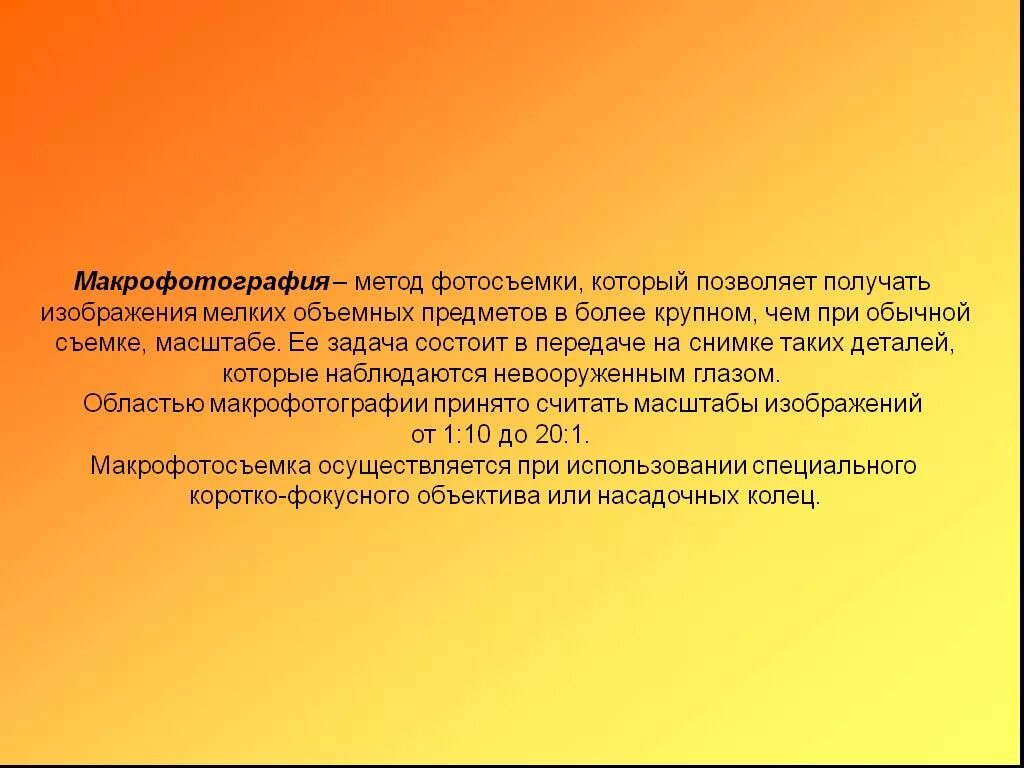 Макрофотография – метод фотосъемки, который позволяет получать изображения мелких объемных предметов в более крупном, чем при обычной съемке, масштабе. Ее задача состоит в передаче на снимке таких деталей, которые наблюдаются невооруженным глазом.

Областью макрофотографии принято считать масштабы изображений от 1:10 до 20:1.

Макрофотосъемка осуществляется при использовании специального коротко-фокусного объектива или насадочных колец.